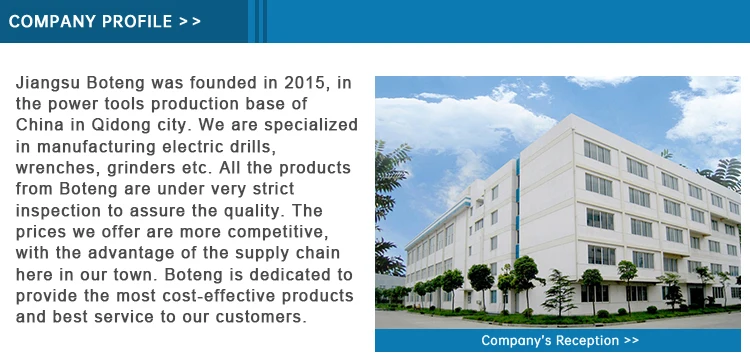 COMPANY PROFILE >>

Jiangsu Boteng was founded in 2015, in the power tools production base of China in Qidong city. We are specialized in manufacturing electric drills, wrenches, grinders etc. All the products from Boteng are under very strict inspection to assure the quality. The prices we offer are more competitive, with the advantage of the supply chain here in our town. Boteng is dedicated to provide the most cost-effective products and best service to our customers.

Company's Reception >>